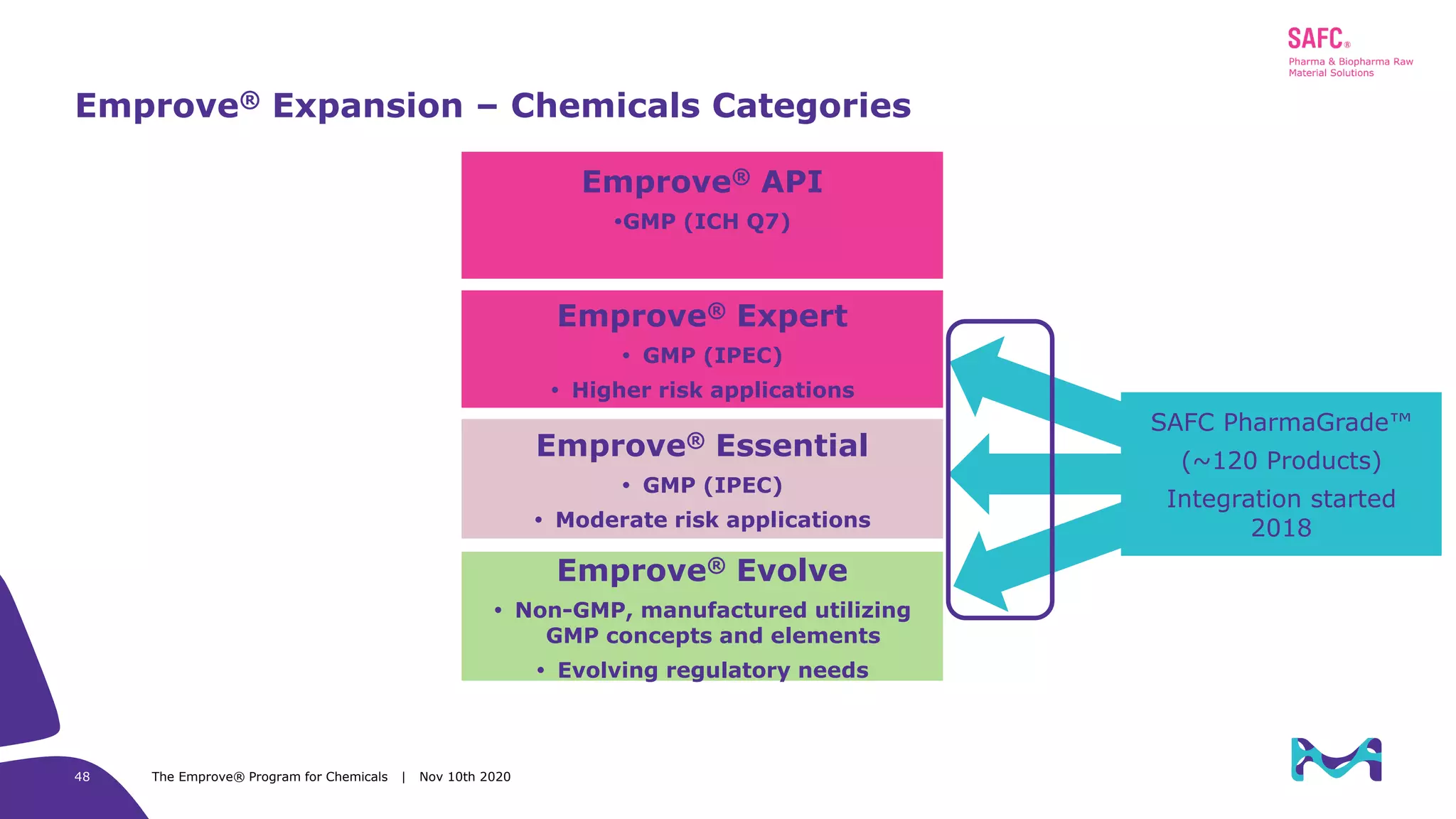 SAFC®
Pharma & Biopharma Raw Material Solutions

Emprove® Expansion – Chemicals Categories

Emprove® API
•GMP (ICH Q7)

Emprove® Expert
• GMP (IPEC)
• Higher risk applications

Emprove® Essential
• GMP (IPEC)
• Moderate risk applications

Emprove® Evolve
• Non-GMP, manufactured utilizing GMP concepts and elements
• Evolving regulatory needs

SAFC PharmaGrade™
(~120 Products)
Integration started 2018

48 The Emprove® Program for Chemicals | Nov 10th 2020